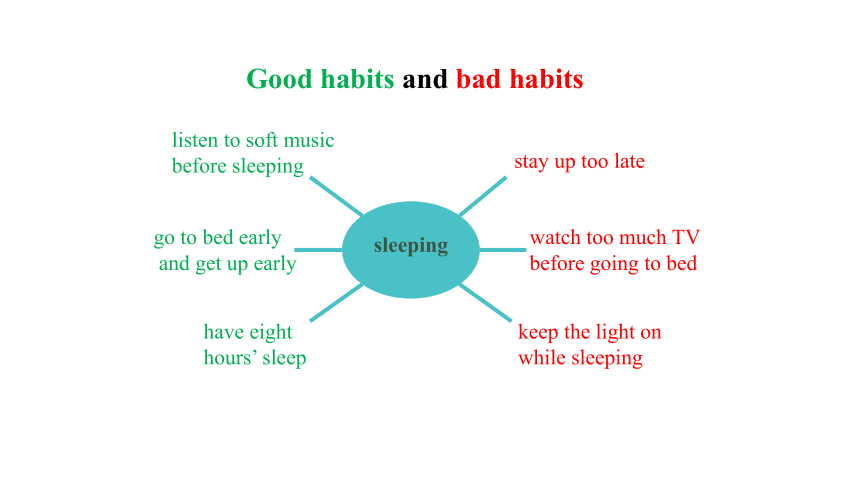 Good habits and bad habits

listen to soft music before sleeping

go to bed early and get up early

have eight hours' sleep

sleeping

stay up too late

watch too much TV before going to bed

keep the light on while sleeping